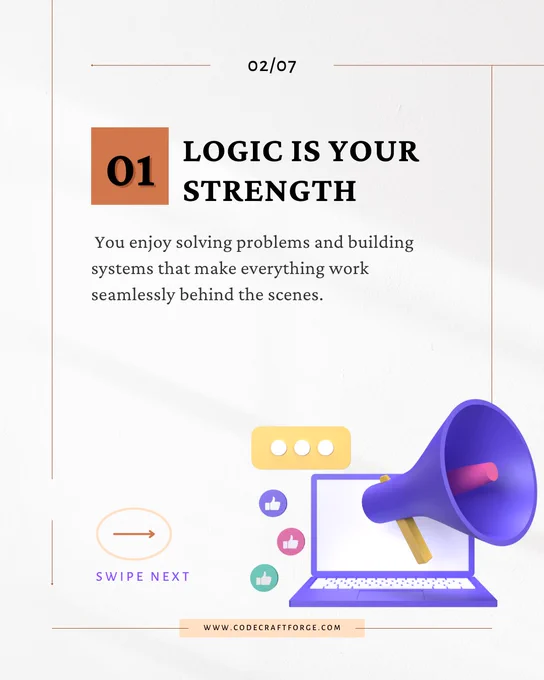 02/07

01

LOGIC IS YOUR STRENGTH

You enjoy solving problems and building systems that make everything work seamlessly behind the scenes.

SWIPE NEXT

WWW.CODECRAFTFORGE.COM